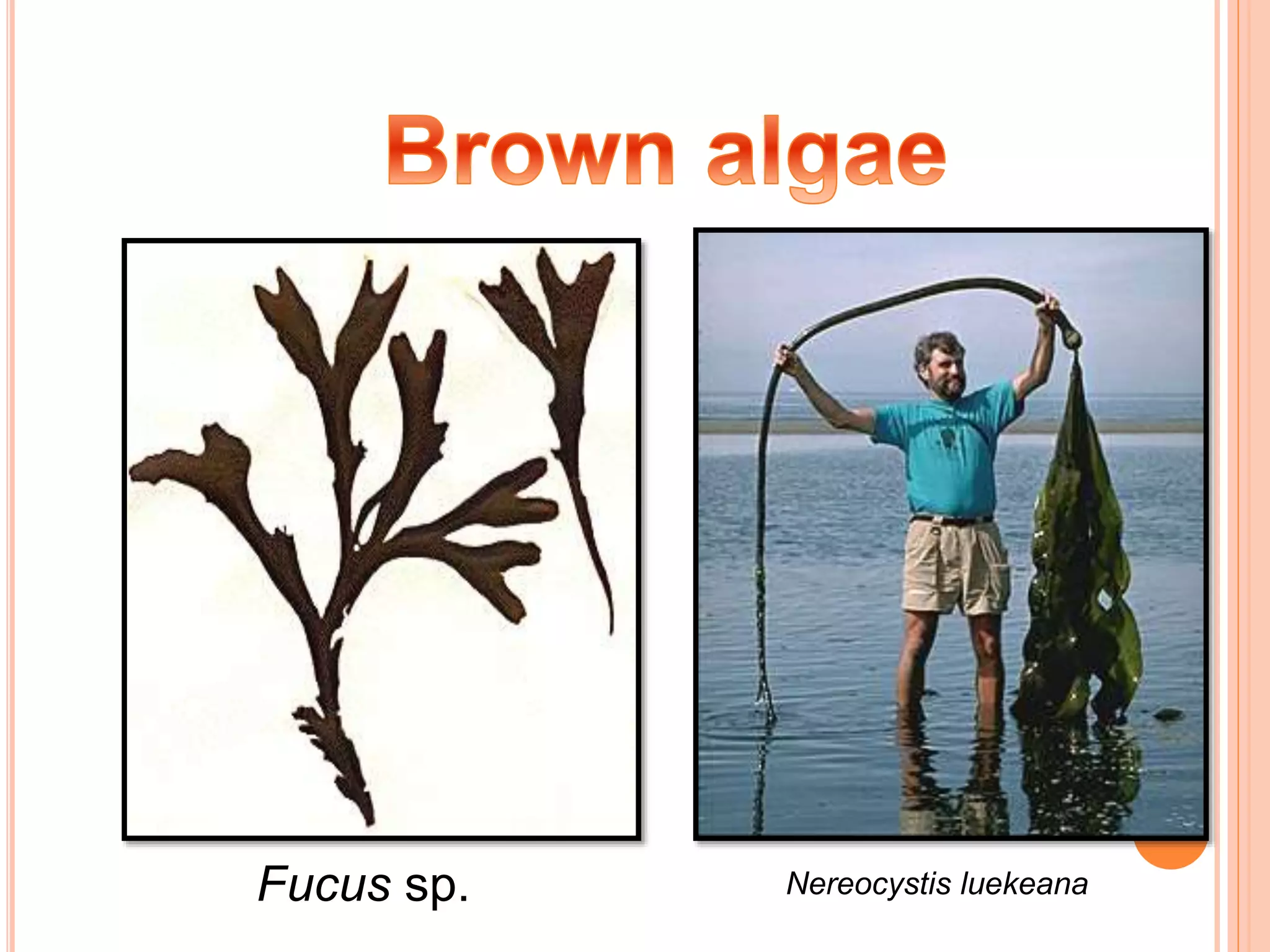 Brown algae

Fucus sp.

Nereocystis luekeana